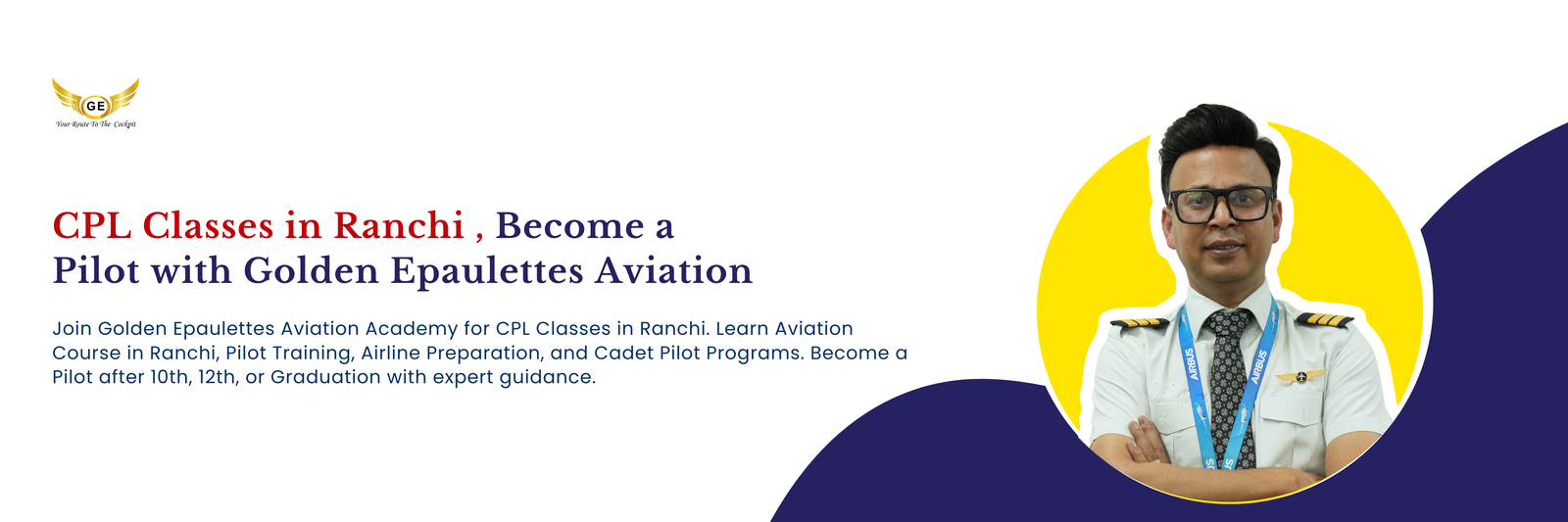 GE
Your Route To The Cockpit

CPL Classes in Ranchi , Become a Pilot with Golden Epaulettes Aviation

Join Golden Epaulettes Aviation Academy for CPL Classes in Ranchi. Learn Aviation Course in Ranchi, Pilot Training, Airline Preparation, and Cadet Pilot Programs. Become a Pilot after 10th, 12th, or Graduation with expert guidance.

AIRBUS AIRBUS